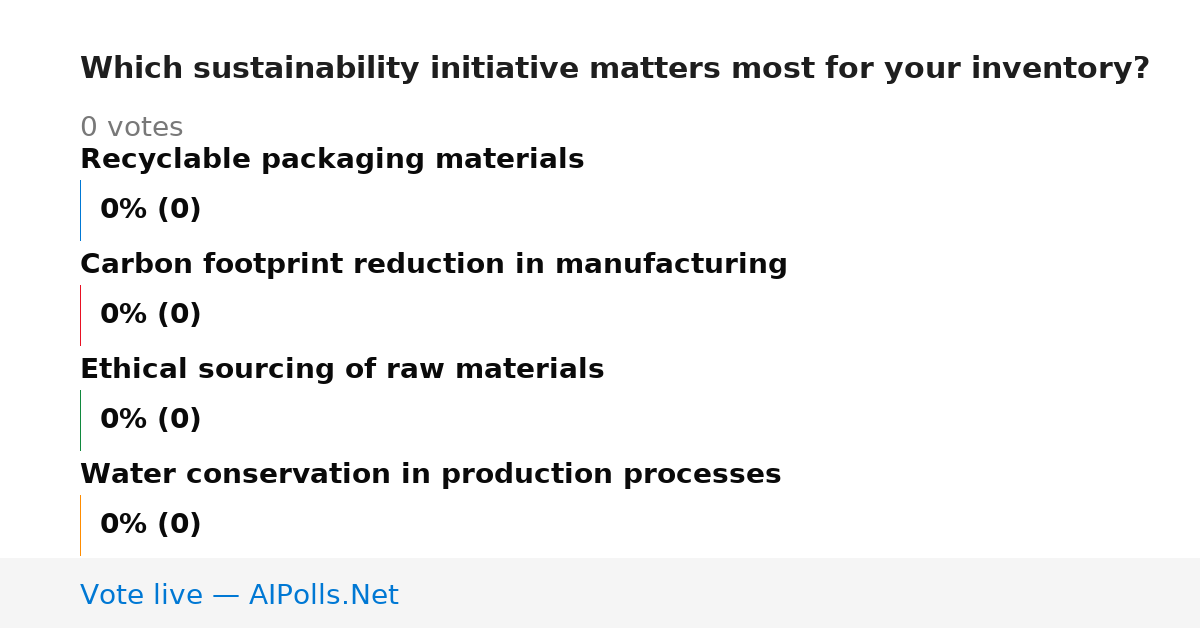 Which sustainability initiative matters most for your inventory?

0 votes

Recyclable packaging materials

0% (0)

Carbon footprint reduction in manufacturing

0% (0)

Ethical sourcing of raw materials

0% (0)

Water conservation in production processes

0% (0)

Vote live — AIPolls.Net